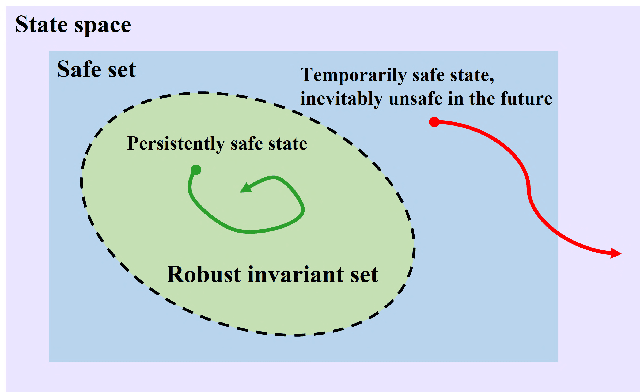 State space

Safe set

Temporarily safe state, inevitably unsafe in the future

Persistently safe state

Robust invariant set